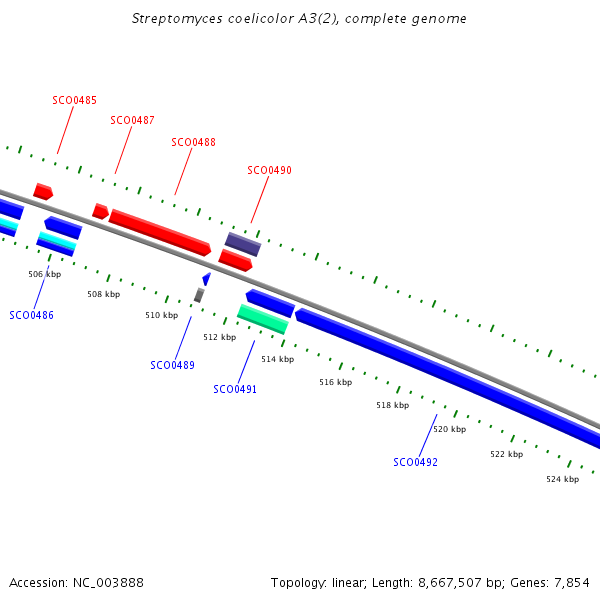 Streptomyces coelicolor A3(2), complete genome

SCO0485
SCO0487
SCO0488
SCO0490

506 kbp
508 kbp
510 kbp
512 kbp
514 kbp
516 kbp
518 kbp
520 kbp
522 kbp
524 kbp

SCO0486
SCO0489
SCO0491
SCO0492

Accession: NC_003888

Topology: linear; Length: 8,667,507 bp; Genes: 7,854